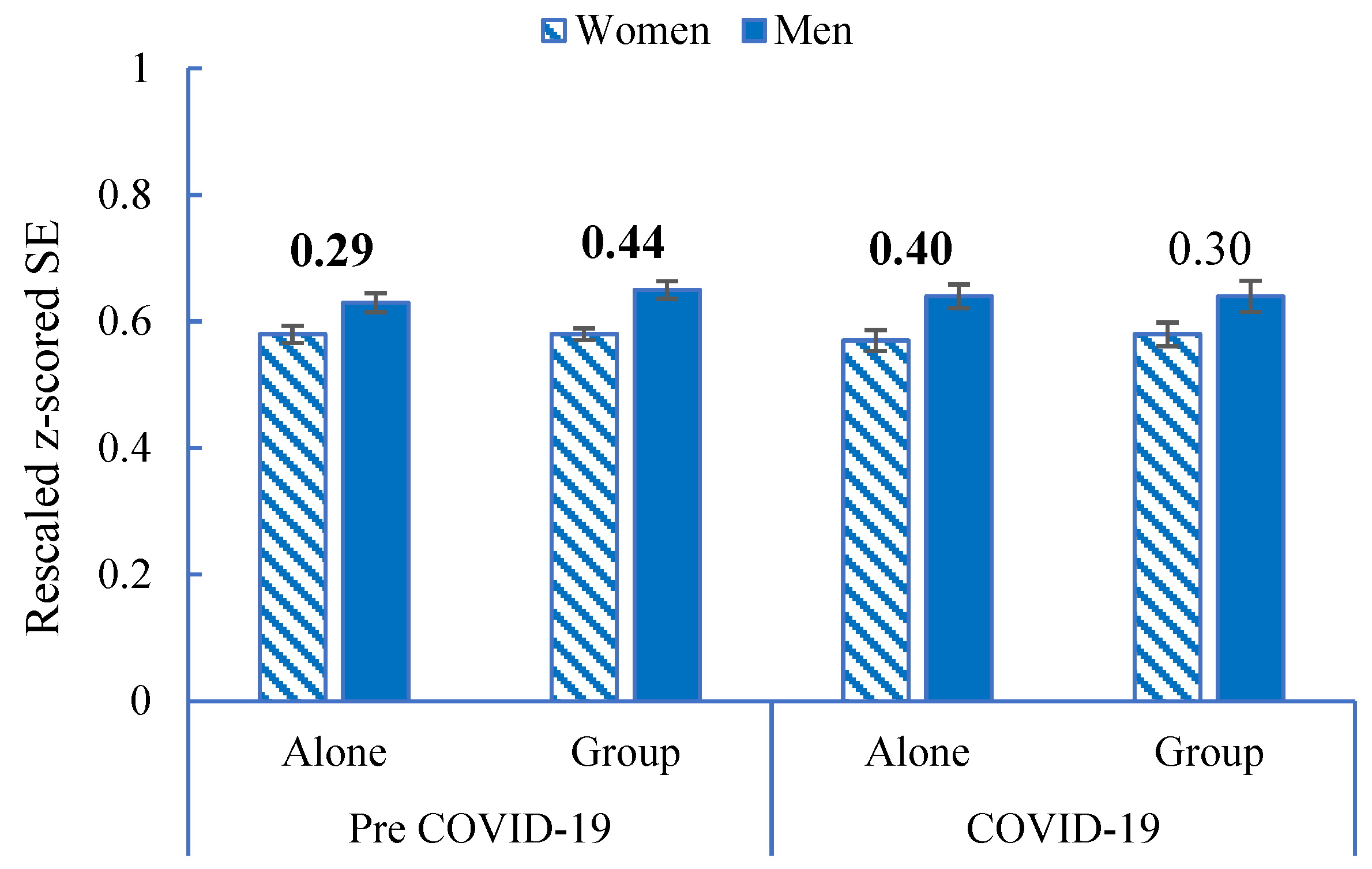 Women Men

Rescaled z-scored SE

1
0.8
0.6
0.4
0.2
0

0.29
0.44
0.40
0.30

Alone
Group
Alone
Group

Pre COVID-19
COVID-19